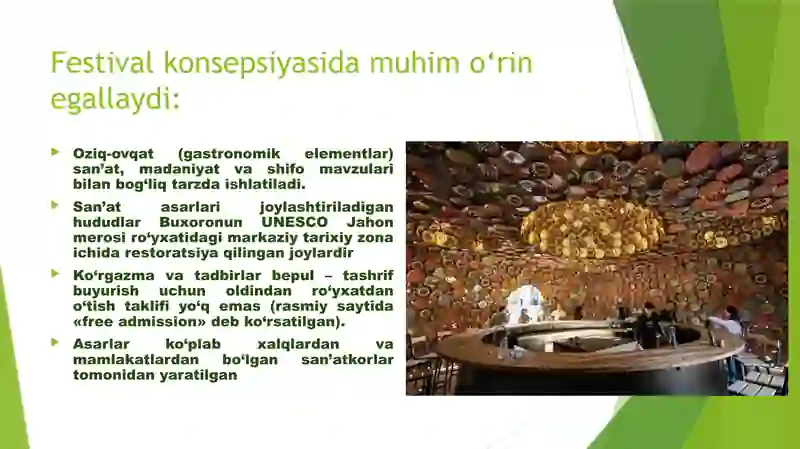 Festival konsepsiyasida muhim o‘rin egallaydi:

Oziq-ovqat (gastronomik elementlar) san’at, madaniyat va shifo mavzulari bilan bog‘liq tarzda ishlatiladi.

San’at asarlari joylashtiriladigan hududlar Buxoronun UNESCO Jahon merosi ro‘yxatidagi markaziy tarixiy zona ichida restoratsiya qilingan joylardir

Ko‘rgazma va tadbirlar bepul – tashrif buyurish uchun oldindan ro‘yxatdan o‘tish taklifi yo‘q emas (rasmiy saytida «free admission» deb ko‘rsatilgan).

Asarlar ko‘plab xalqlardan va mamlakatlardan bo‘lgan san’atkorlar tomonidan yaratilgan